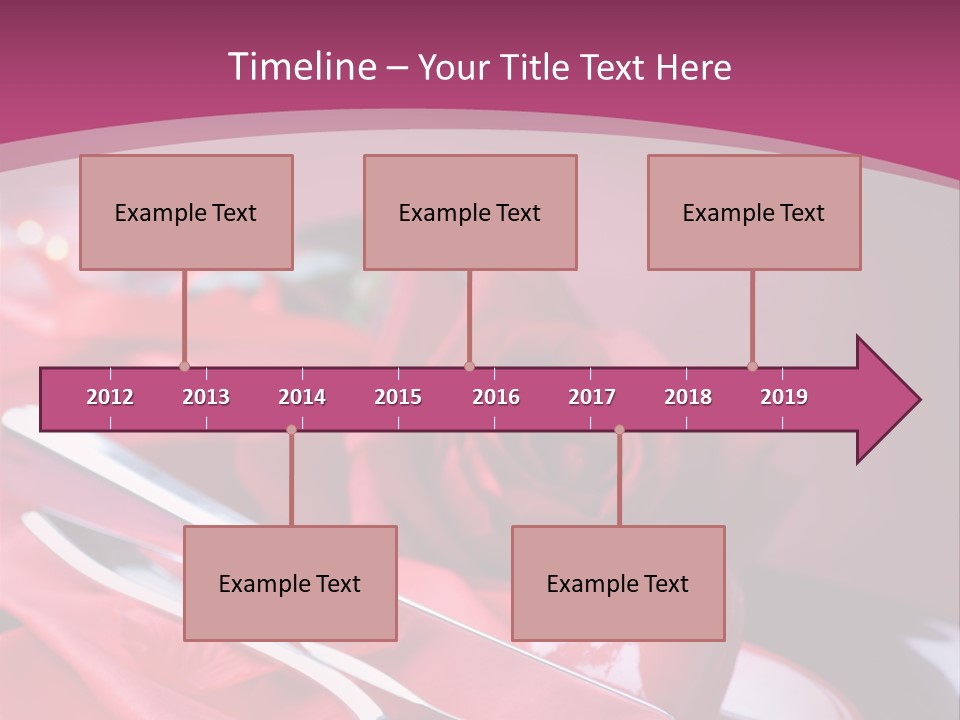 Timeline – Your Title Text Here

Example Text

Example Text

Example Text

2012 2013 2014 2015 2016 2017 2018 2019

Example Text

Example Text